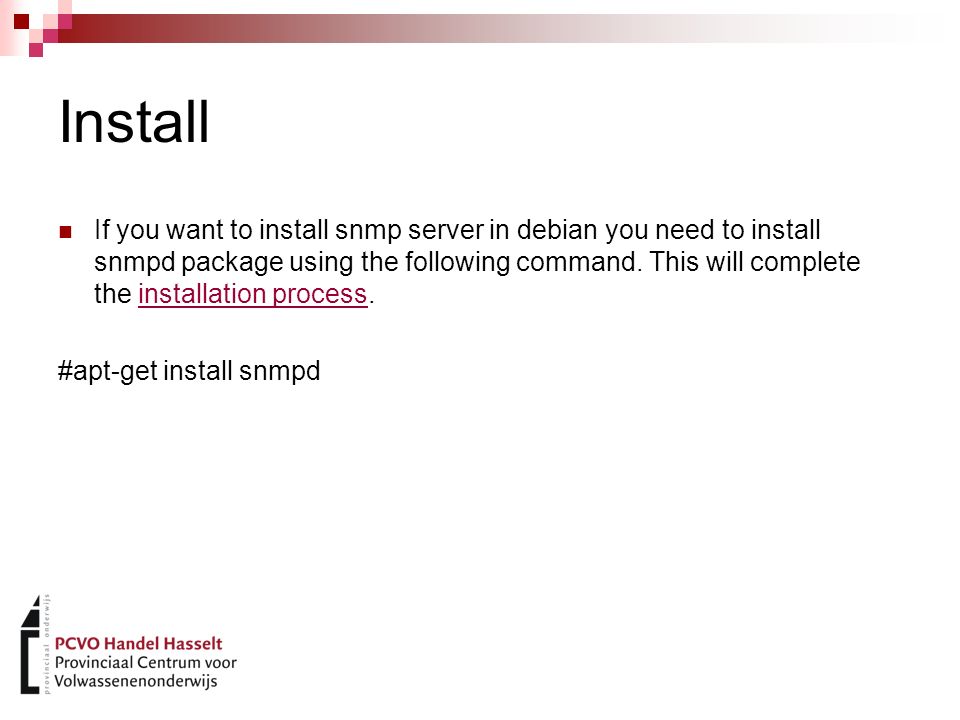 Install

If you want to install snmp server in debian you need to install snmpd package using the following command. This will complete the installation process.

#apt-get install snmpd

provinciaal onderwijs

PCVO Handel Hasselt
Provinciaal Centrum voor
Volwassenenonderwijs